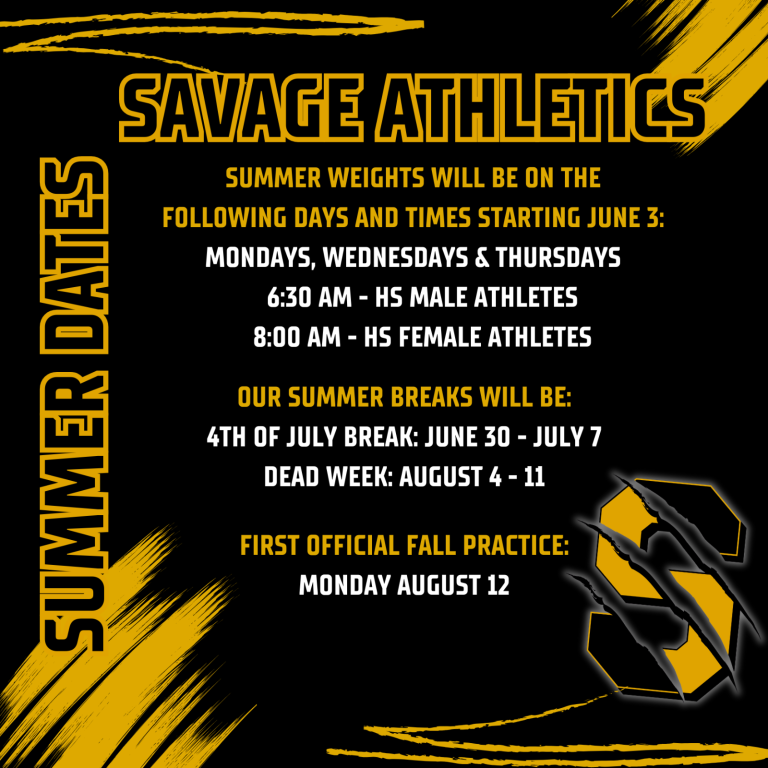 SAVAGE ATHLETICS

SUMMER DATES

SUMMER WEIGHTS WILL BE ON THE FOLLOWING DAYS AND TIMES STARTING JUNE 3:
MONDAYS, WEDNESDAYS & THURSDAYS
6:30 AM - HS MALE ATHLETES
8:00 AM - HS FEMALE ATHLETES

OUR SUMMER BREAKS WILL BE:
4TH OF JULY BREAK: JUNE 30 - JULY 7
DEAD WEEK: AUGUST 4 - 11

FIRST OFFICIAL FALL PRACTICE:
MONDAY AUGUST 12

S